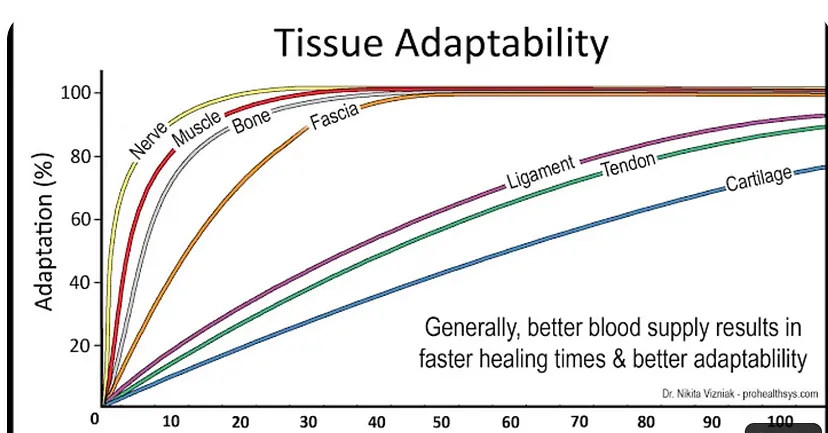 Tissue Adaptability

Adaptation (%)

100
80
60
40
20

Nerve
Muscle
Bone
Fascia
Ligament
Tendon
Cartilage

Generally, better blood supply results in faster healing times & better adaptablility

Dr. Nikita Vizniak - prohealthsys.com

0 10 20 30 40 50 60 70 80 90 100